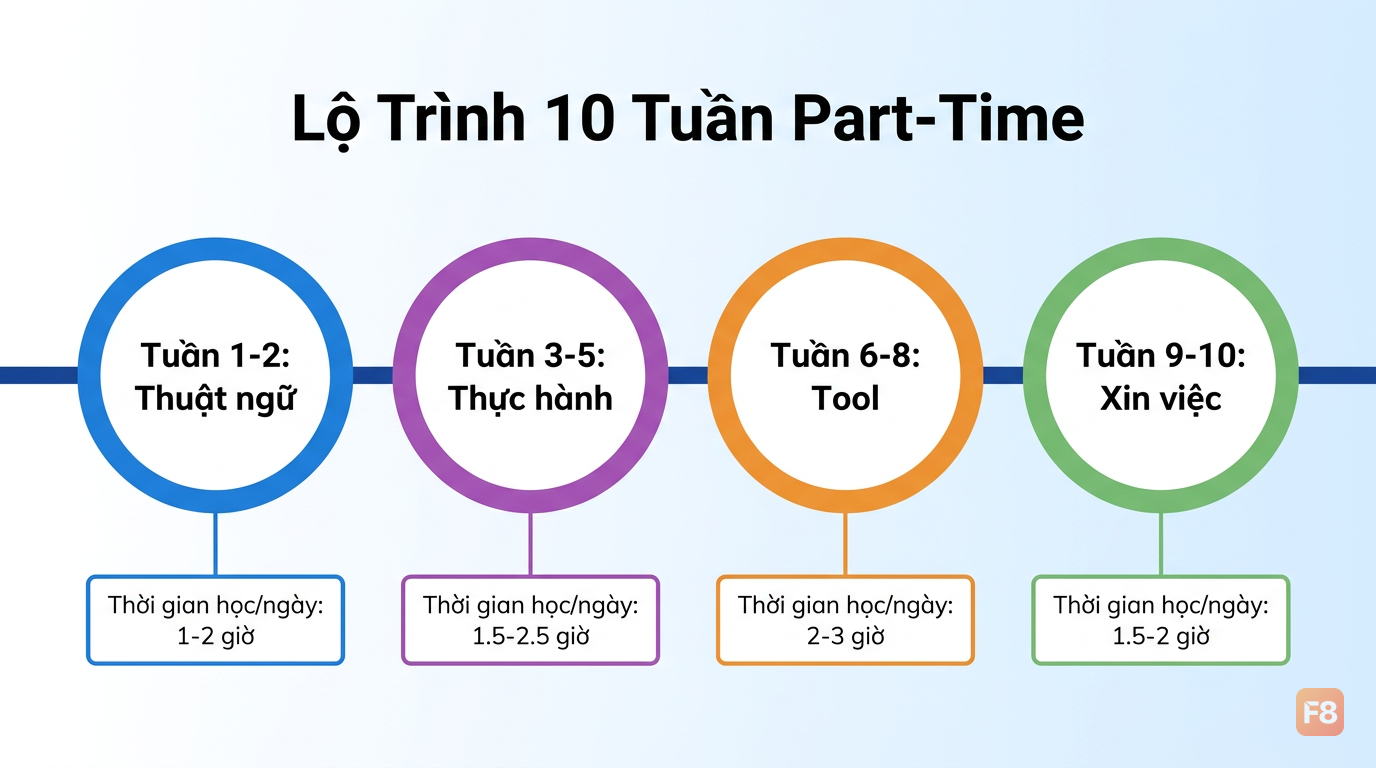 Lộ Trình 10 Tuần Part-Time

Tuần 1-2:
Thuật ngữ

Thời gian học/ngày:
1-2 giờ

Tuần 3-5:
Thực hành

Thời gian học/ngày:
1.5-2.5 giờ

Tuần 6-8:
Tool

Thời gian học/ngày:
2-3 giờ

Tuần 9-10:
Xin việc

Thời gian học/ngày:
1.5-2 giờ

F8